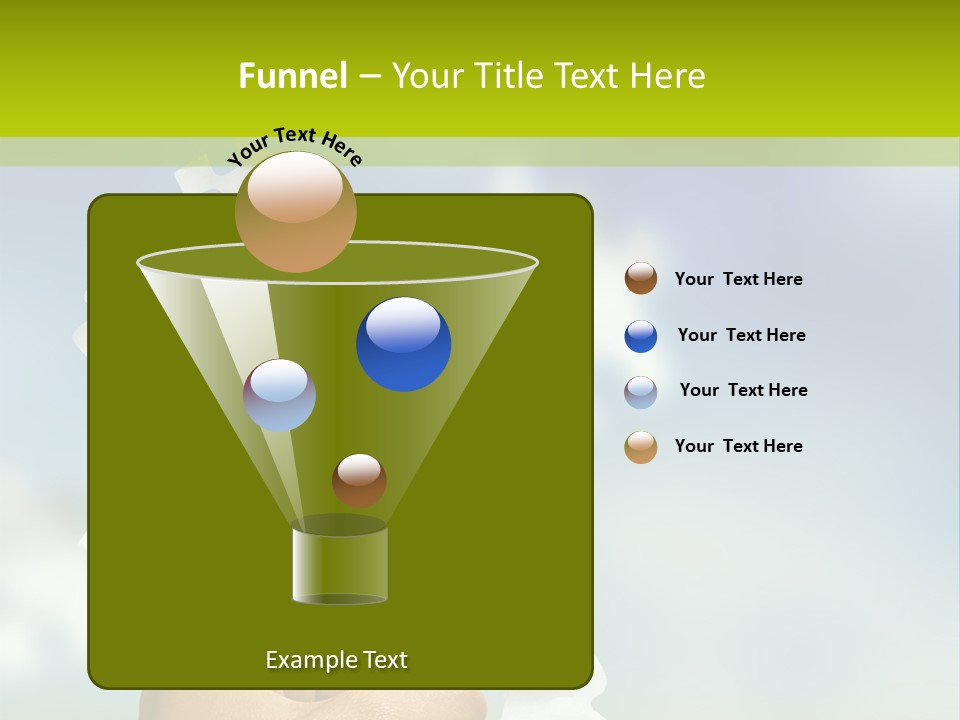 Funnel – Your Title Text Here

Your Text Here

Your Text Here

Your Text Here

Your Text Here

Your Text Here

Example Text